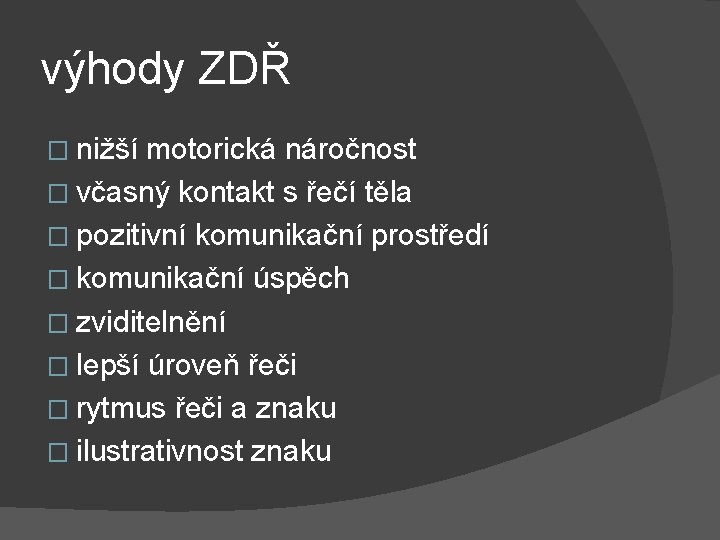 výhody ZDŘ

- nižší motorická náročnost
- včasný kontakt s řečí těla
- pozitivní komunikační prostředí
- komunikační úspěch
- zviditelnění
- lepší úroveň řeči
- rytmus řeči a znaku
- ilustrativnost znaku